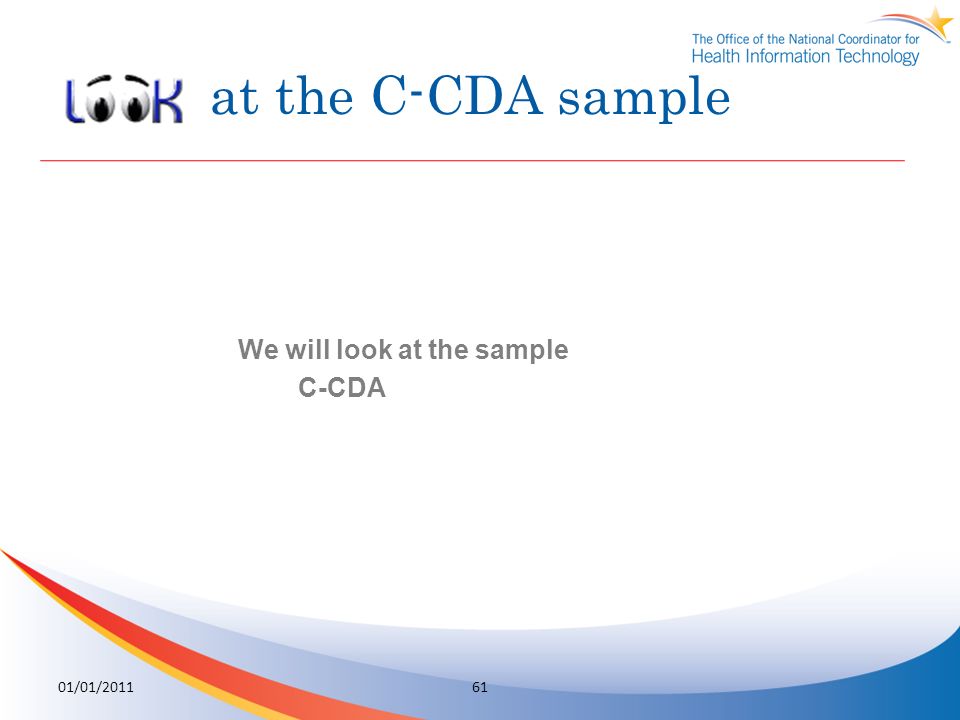 The Office of the National Coordinator for Health Information Technology

LOOK at the C-CDA sample

We will look at the sample C-CDA

01/01/2011

61